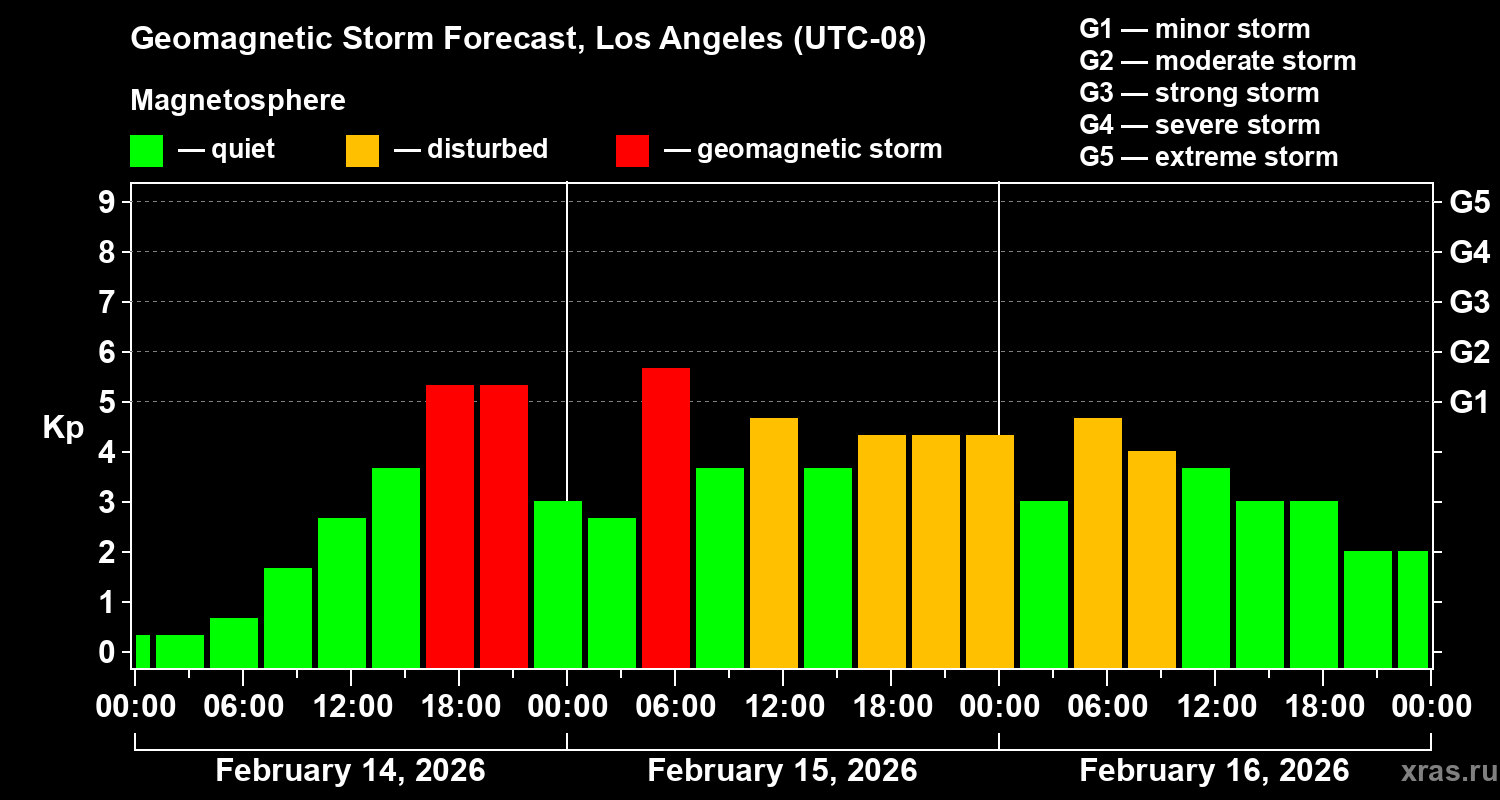 Geomagnetic Storm Forecast, Los Angeles (UTC-08)

Magnetosphere

— quiet — disturbed — geomagnetic storm

G1 — minor storm
G2 — moderate storm
G3 — strong storm
G4 — severe storm
G5 — extreme storm

Kp

9 8 7 6 5 4 3 2 1 0

G5 G4 G3 G2 G1

00:00 06:00 12:00 18:00 00:00 06:00 12:00 18:00 00:00 06:00 12:00 18:00 00:00

February 14, 2026 February 15, 2026 February 16, 2026

xras.ru